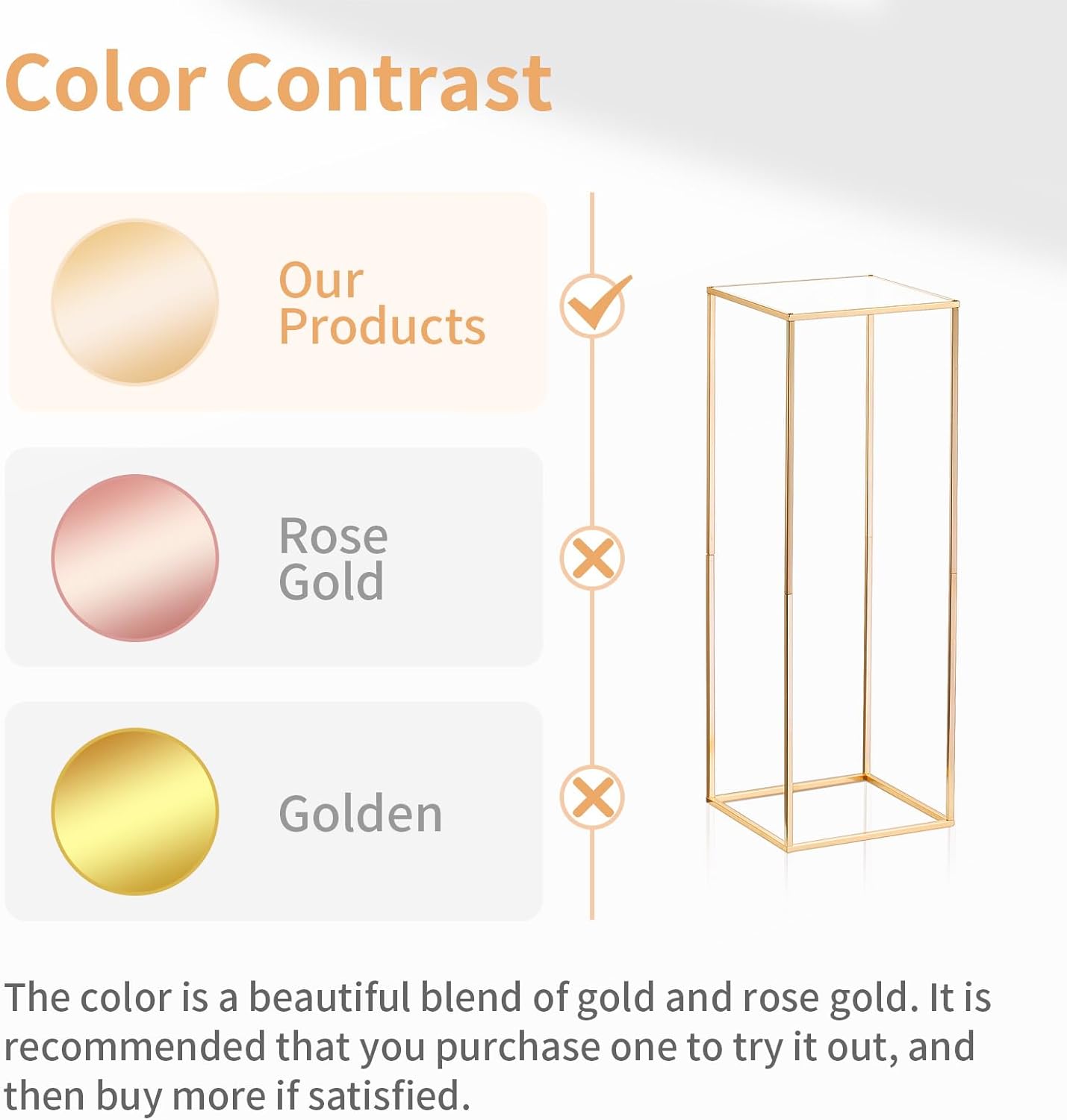 Color Contrast

Our Products

Rose Gold

Golden

The color is a beautiful blend of gold and rose gold. It is recommended that you purchase one to try it out, and then buy more if satisfied.